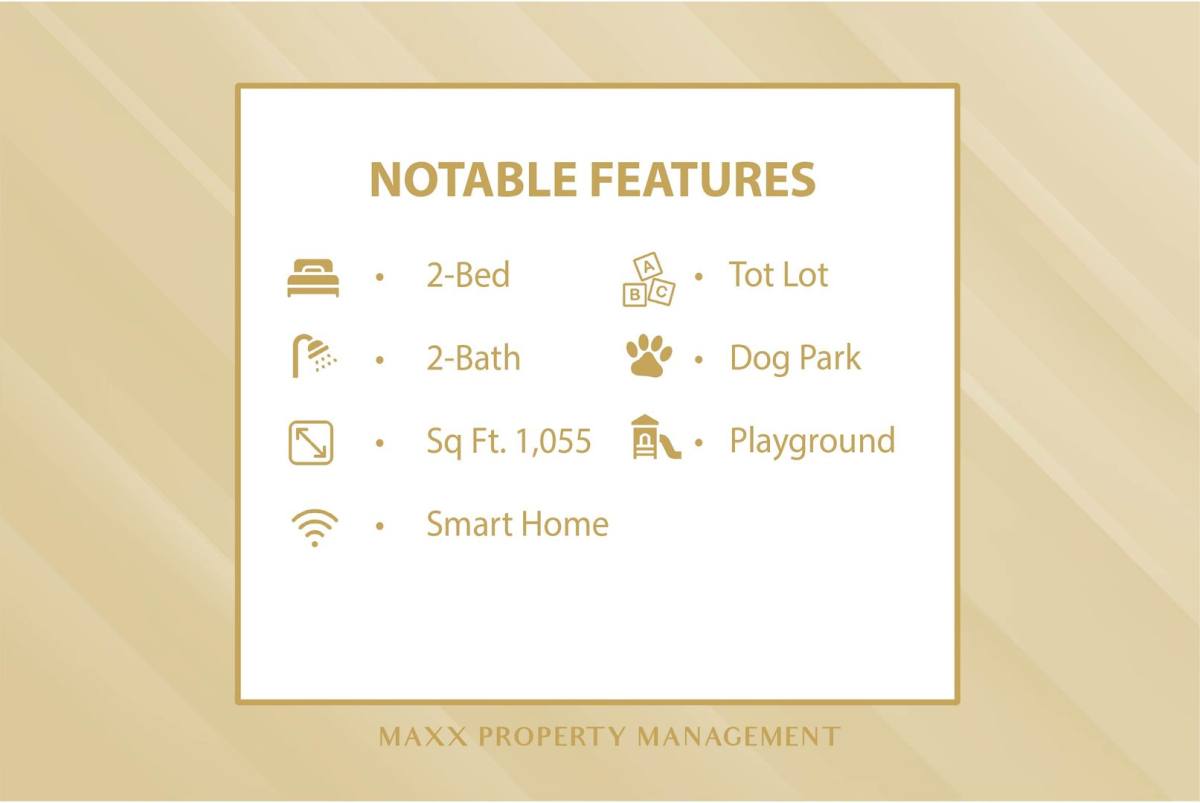 NOTABLE FEATURES

• 2-Bed
• 2-Bath
• Sq Ft. 1,055
• Smart Home

A B C
• Tot Lot
• Dog Park
• Playground

MAXX PROPERTY MANAGEMENT